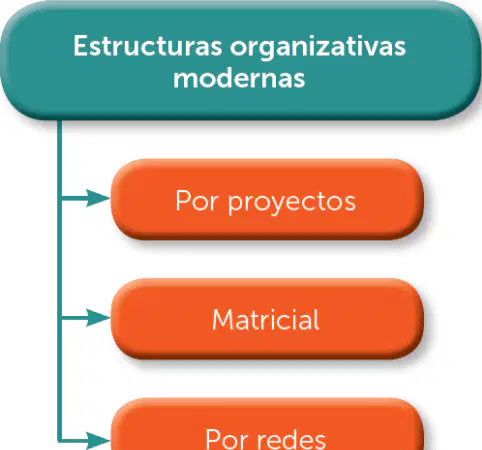 Estructuras organizativas modernas

Por proyectos

Matricial

Por redes